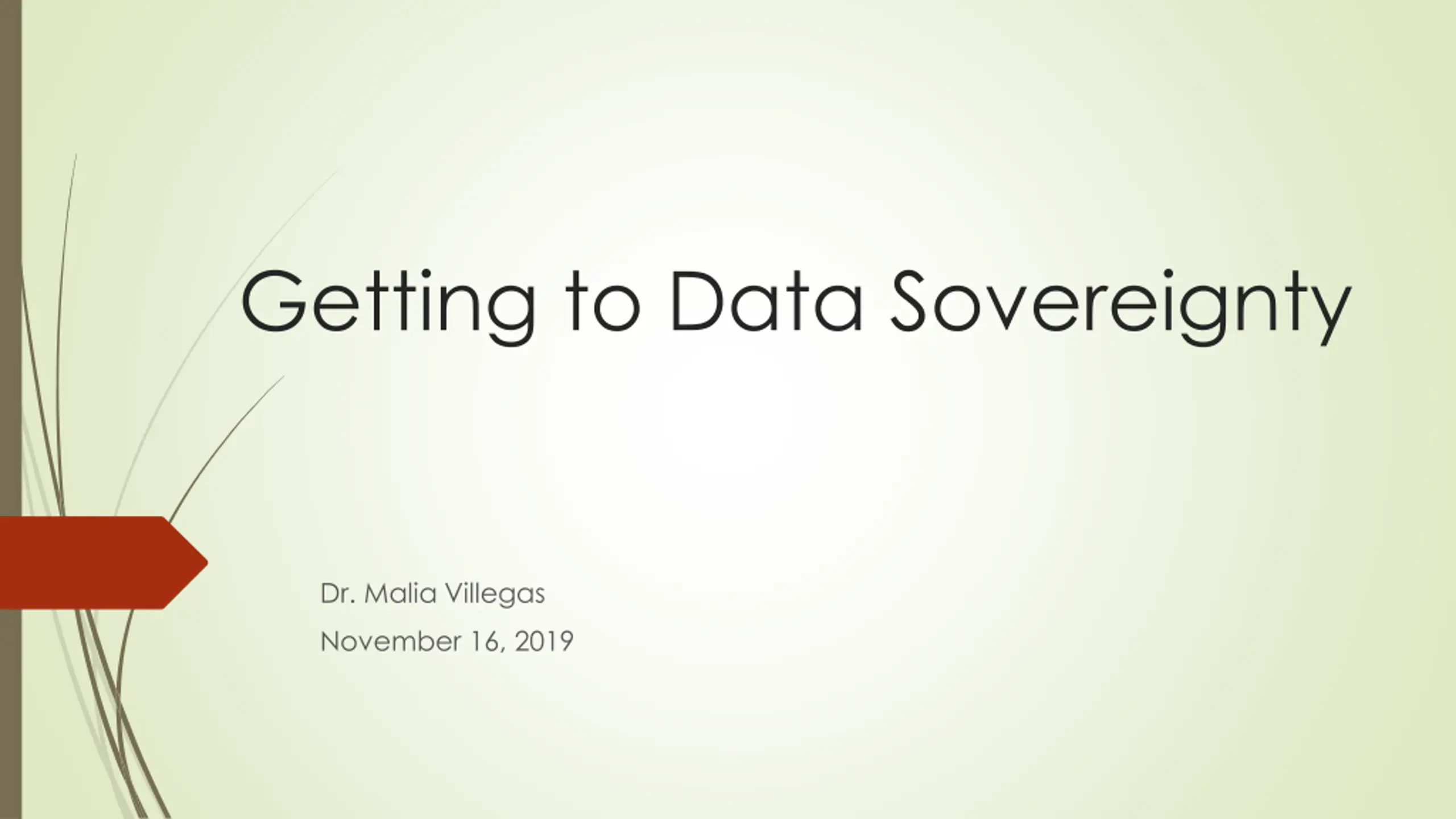 Getting to Data Sovereignty

Dr. Malia Villegas
November 16, 2019